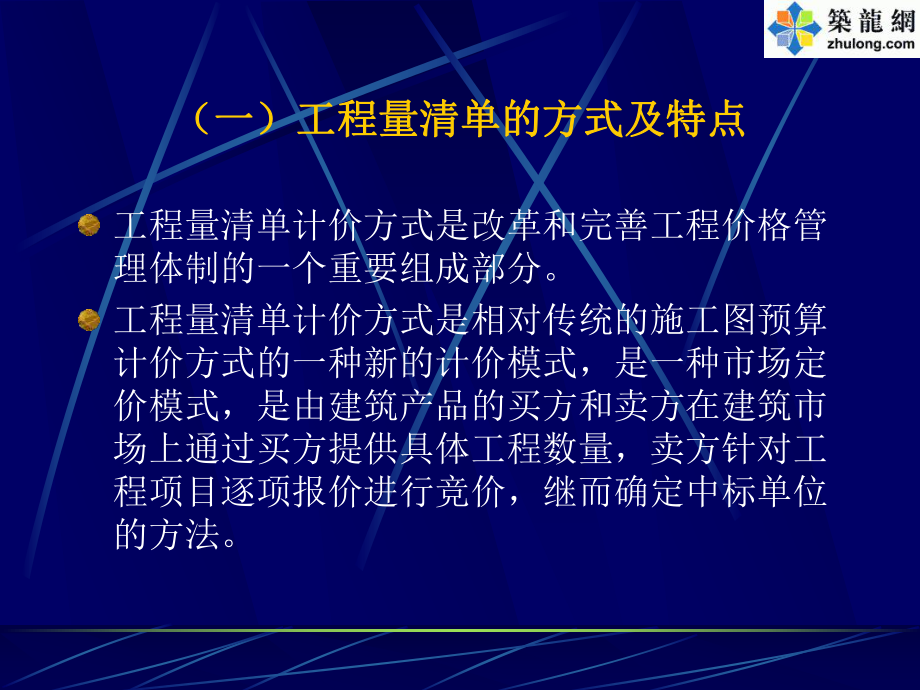 築龍網
zhulong.com

（一）工程量清单的方式及特点

工程量清单计价方式是改革和完善工程价格管理体制的一个重要组成部分。

工程量清单计价方式是相对传统的施工图预算计价方式的一种新的计价模式，是一种市场定价模式，是由建筑产品的买方和卖方在建筑市场上通过买方提供具体工程数量，卖方针对工程项目逐项报价进行竞价，继而确定中标单位的方法。